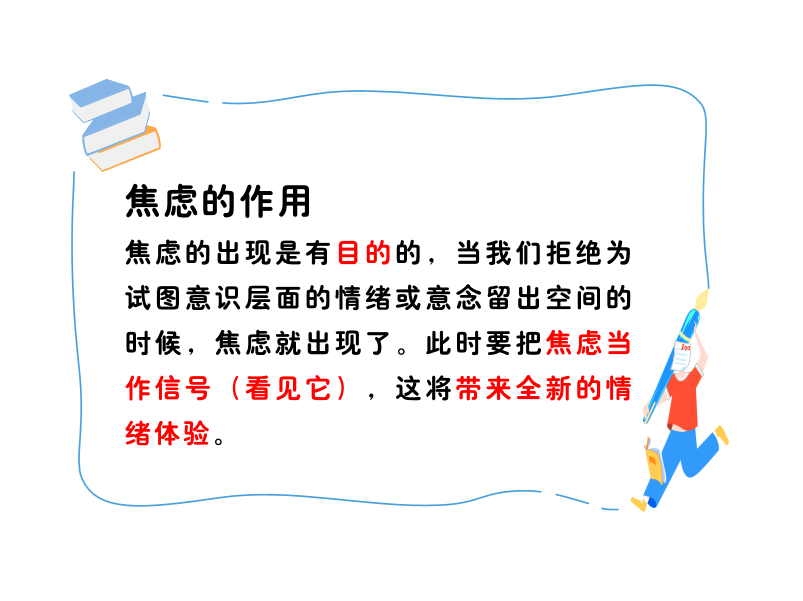 焦虑的作用

焦虑的出现是有目的的，当我们拒绝为试图意识层面的情绪或意念留出空间的时候，焦虑就出现了。此时要把焦虑当作信号（看见它），这将带来全新的情绪体验。

100